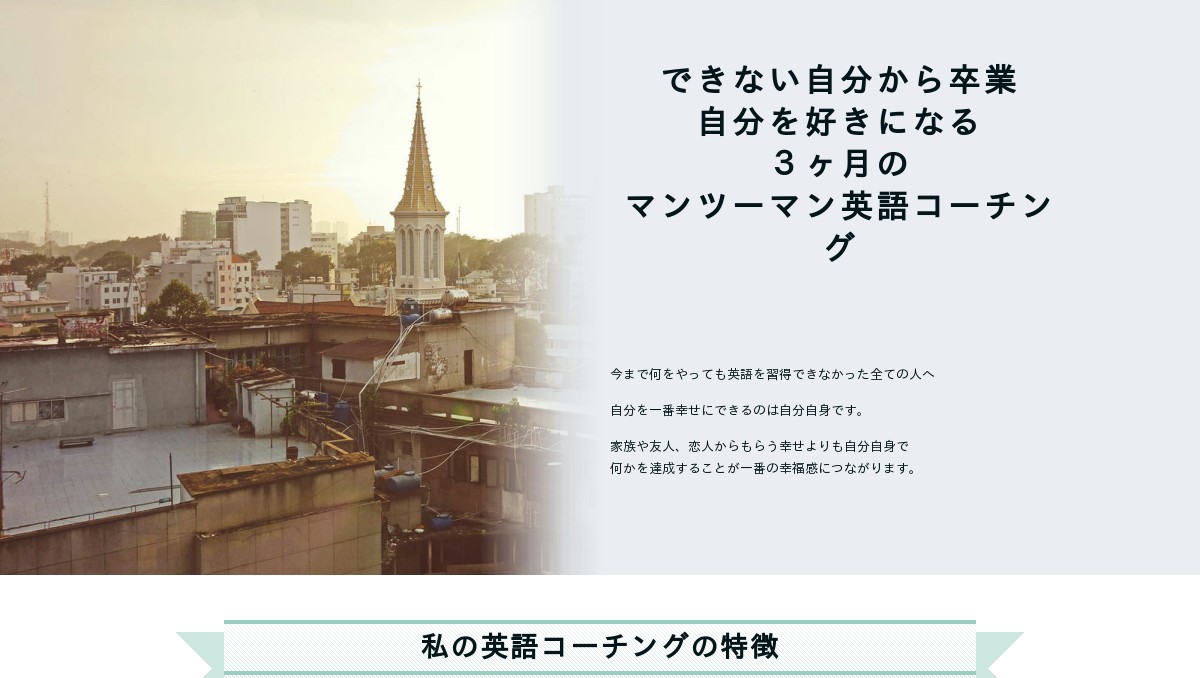 できない自分から卒業
自分を好きになる
３ヶ月の
マンツーマン英語コーチング

今まで何をやっても英語を習得できなかった全ての人へ

自分を一番幸せにできるのは自分自身です。

家族や友人、恋人からもらう幸せよりも自分自身で何かを達成することが一番の幸福感につながります。

私の英語コーチングの特徴